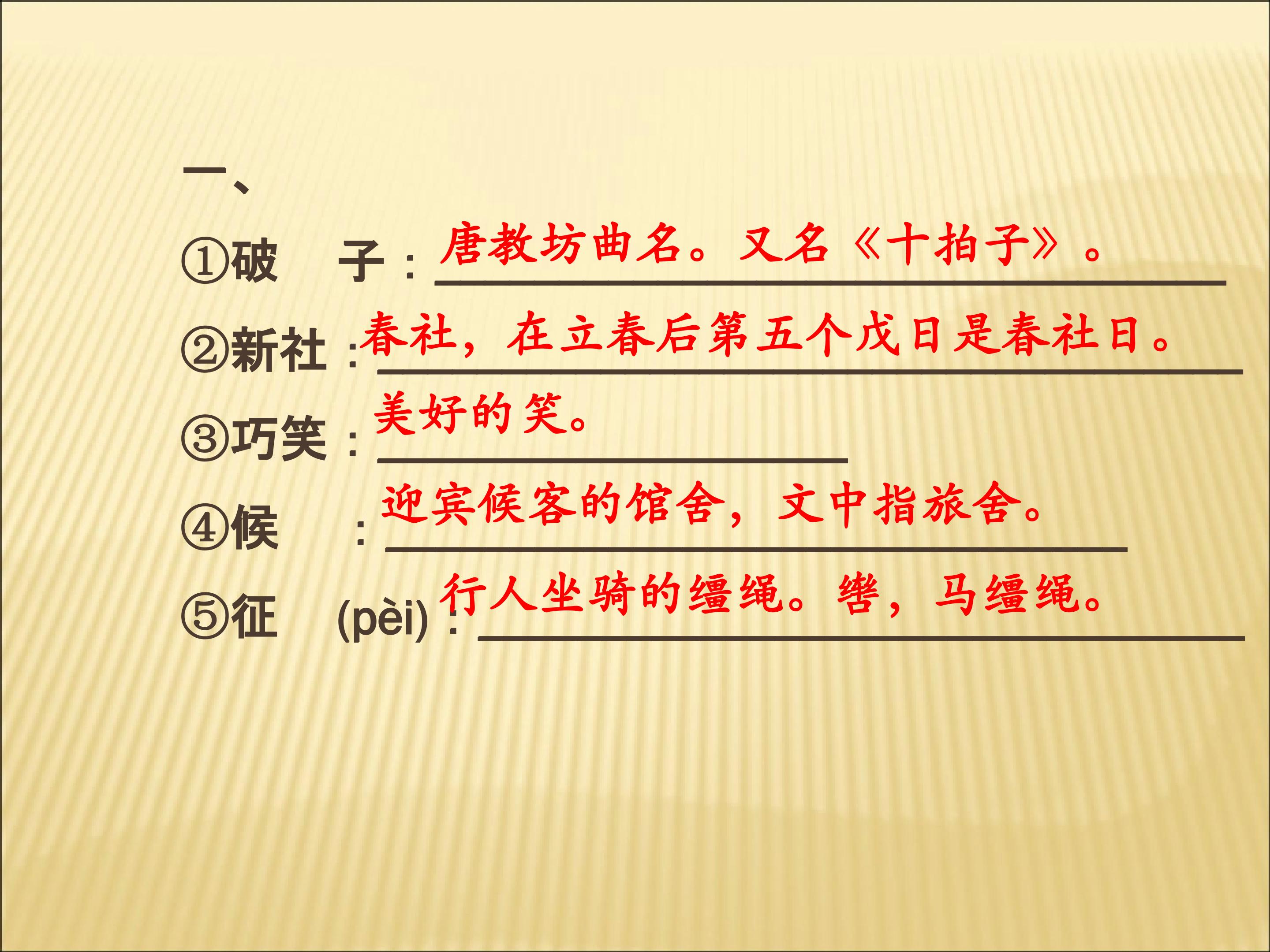 一、

①破 子：唐教坊曲名。又名《十拍子》。

②新社：春社，在立春后第五个戊日是春社日。

③巧笑：美好的笑。

④候 ：迎宾候客的馆舍，文中指旅舍。

⑤征 (pèi)：行人坐骑的缰绳。辔，马缰绳。